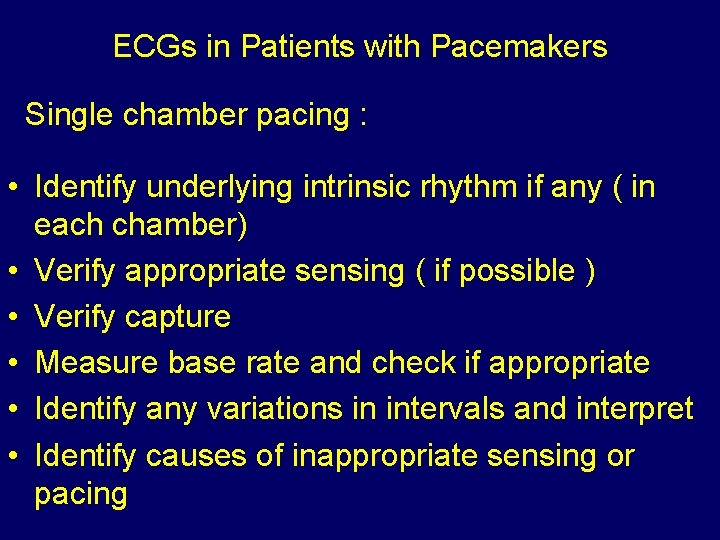 ECGs in Patients with Pacemakers

Single chamber pacing :

• Identify underlying intrinsic rhythm if any ( in each chamber)
• Verify appropriate sensing ( if possible )
• Verify capture
• Measure base rate and check if appropriate
• Identify any variations in intervals and interpret
• Identify causes of inappropriate sensing or pacing